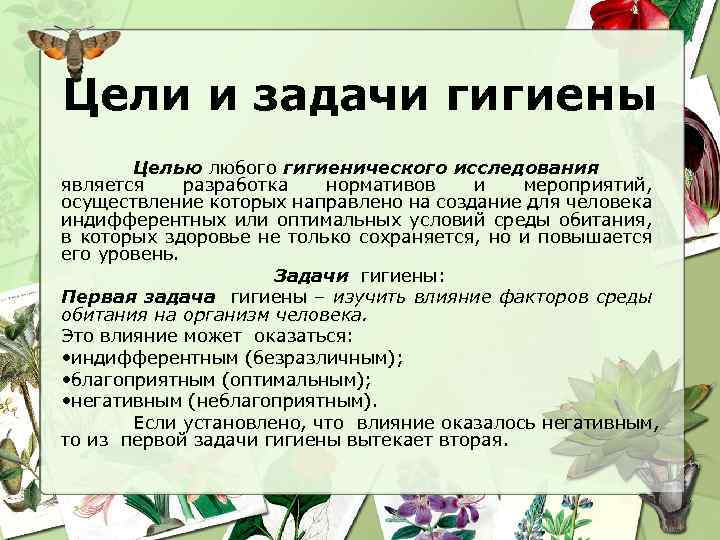 Цели и задачи гигиены

Целью любого гигиенического исследования является разработка нормативов и мероприятий, осуществление которых направлено на создание для человека индифферентных или оптимальных условий среды обитания, в которых здоровье не только сохраняется, но и повышается его уровень.

Задачи гигиены:

Первая задача гигиены – изучить влияние факторов среды обитания на организм человека.

Это влияние может оказаться:

•индифферентным (безразличным);

•благоприятным (оптимальным);

•негативным (неблагоприятным).

Если установлено, что влияние оказалось негативным, то из первой задачи гигиены вытекает вторая.